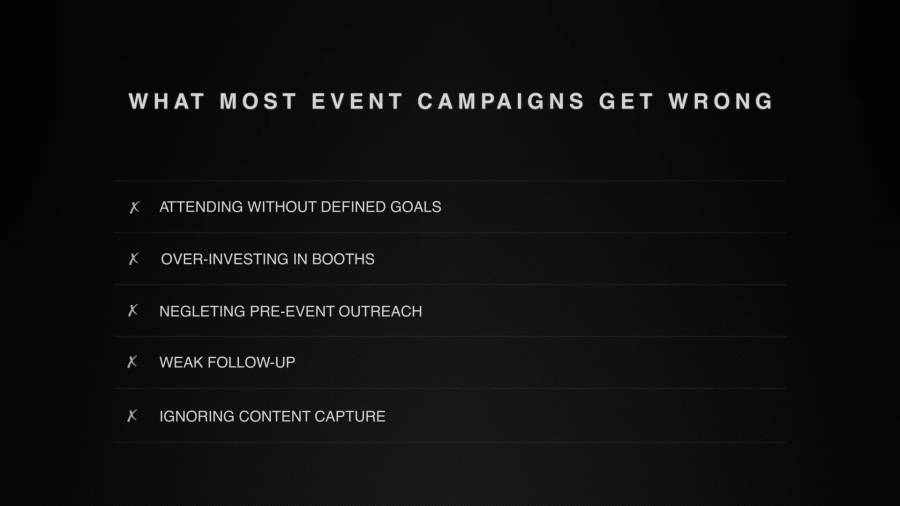 WHAT MOST EVENT CAMPAIGNS GET WRONG

✗ ATTENDING WITHOUT DEFINED GOALS

✗ OVER-INVESTING IN BOOTHS

✗ NEGLETING PRE-EVENT OUTREACH

✗ WEAK FOLLOW-UP

✗ IGNORING CONTENT CAPTURE